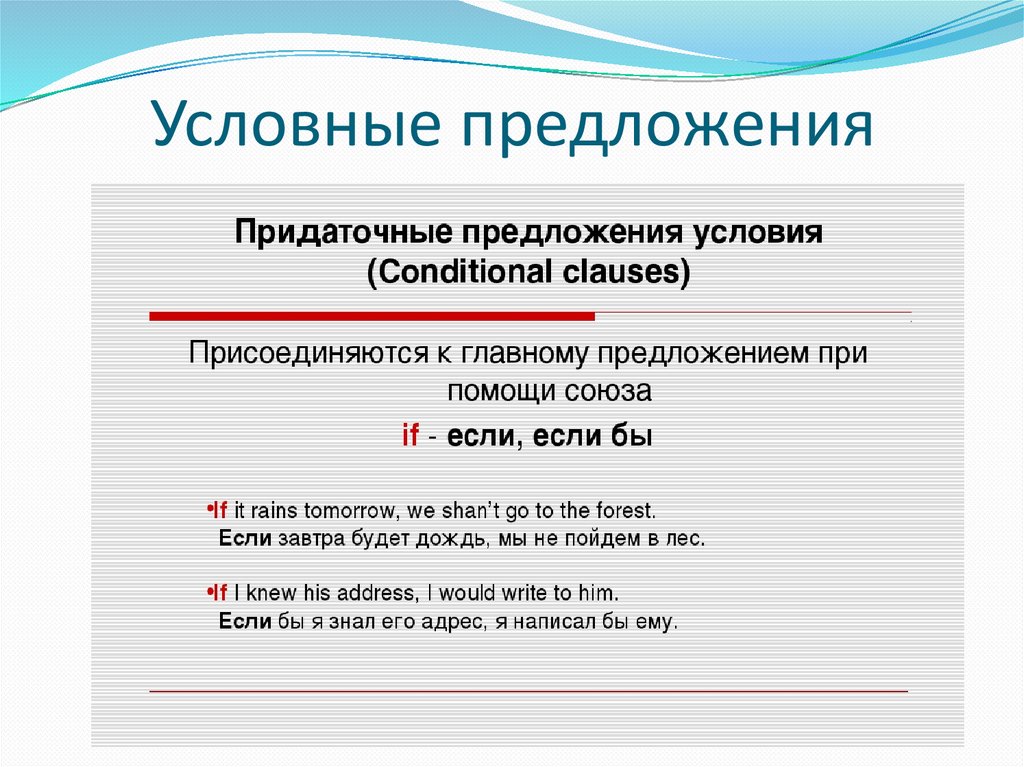 Условные предложения

Придаточные предложения условия
(Conditional clauses)

Присоединяются к главному предложением при помощи союза

if - если, если бы

•If it rains tomorrow, we shan't go to the forest.
Если завтра будет дождь, мы не пойдем в лес.

•If I knew his address, I would write to him.
Если бы я знал его адрес, я написал бы ему.